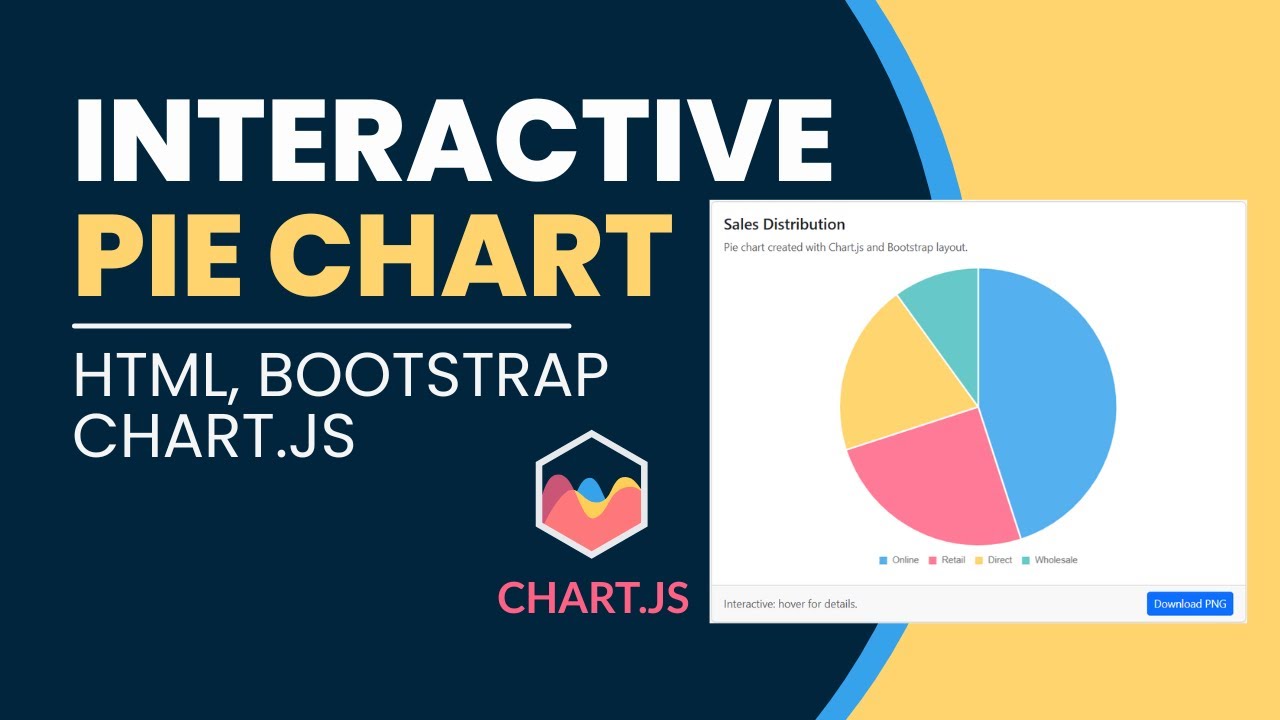 INTERACTIVE
PIE CHART

HTML, BOOTSTRAP
CHART.JS

CHART.JS

Sales Distribution

Pie chart created with Chart.js and Bootstrap layout.

Online Retail Direct Wholesale

Interactive: hover for details.

Download PNG